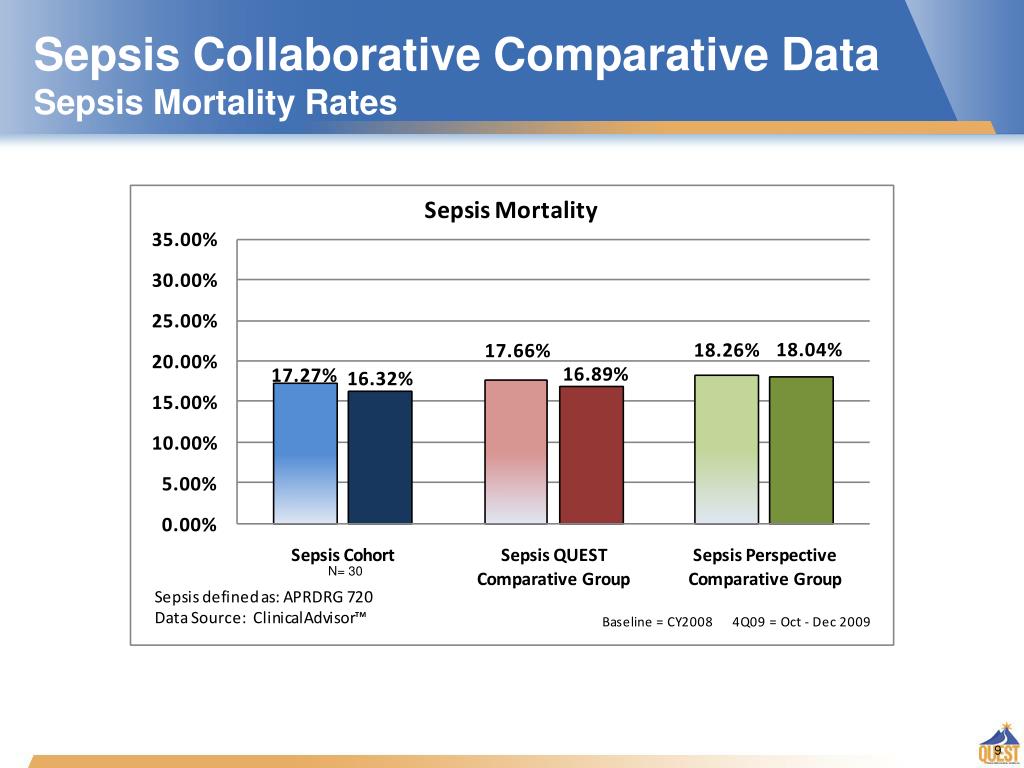 Sepsis Collaborative Comparative Data
Sepsis Mortality Rates

Sepsis Mortality

35.00%
30.00%
25.00%
20.00%
15.00%
10.00%
5.00%
0.00%

17.27% 16.32%
17.66% 16.89%
18.26% 18.04%

Sepsis Cohort
N= 30
Sepsis QUEST Comparative Group
Sepsis Perspective Comparative Group

Sepsis defined as: APRDRG 720
Data Source: ClinicalAdvisor™

Baseline = CY2008 4Q09 = Oct - Dec 2009

9

QUEST